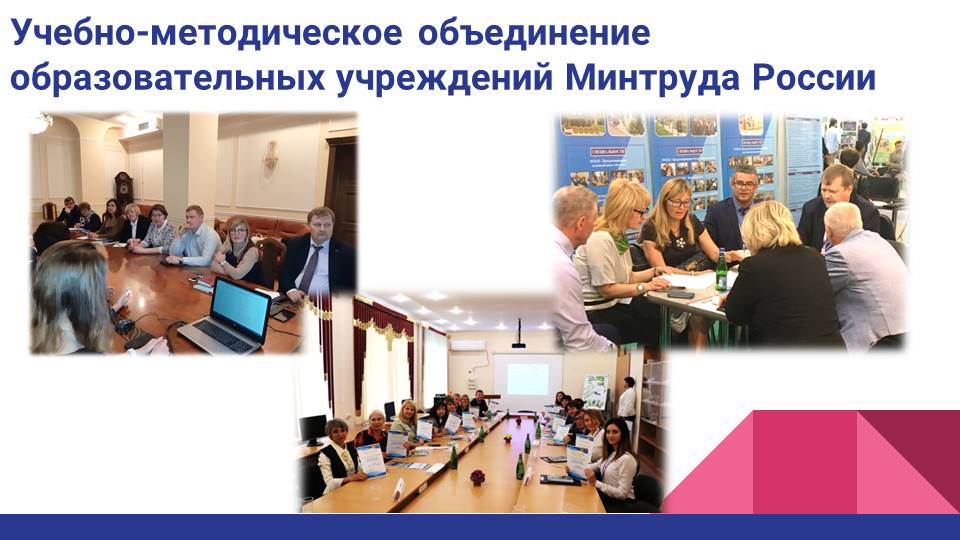 Учебно-методическое объединение образовательных учреждений Минтруда России